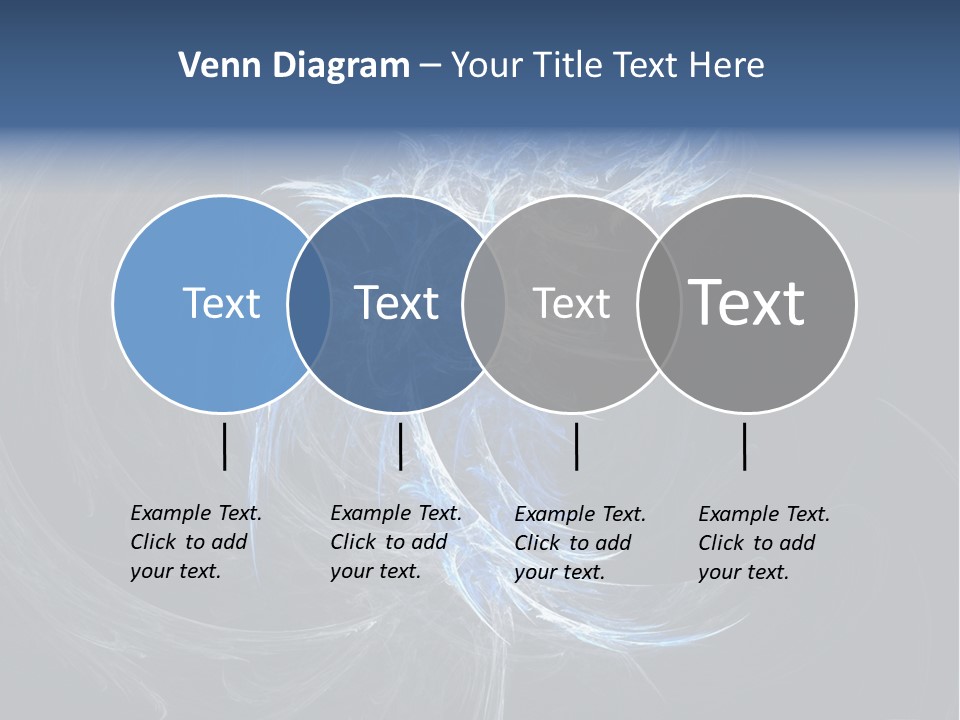 Venn Diagram – Your Title Text Here

Text

Text

Text

Text

Example Text. Click to add your text.

Example Text. Click to add your text.

Example Text. Click to add your text.

Example Text. Click to add your text.